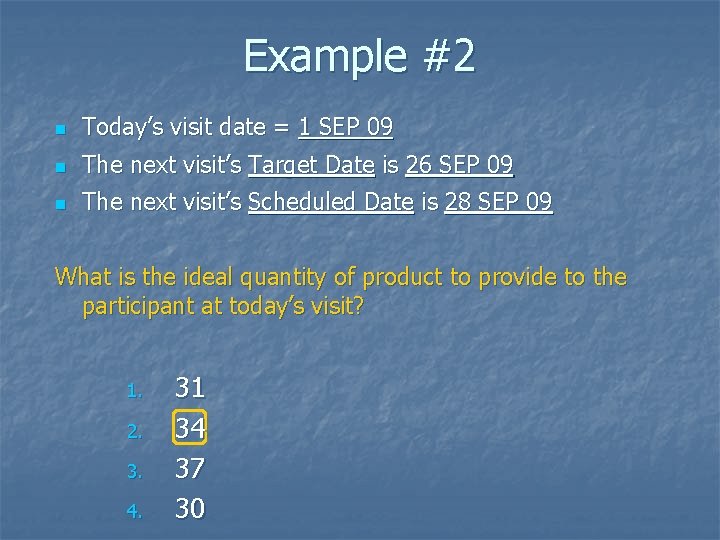 Example #2

- Today's visit date = 1 SEP 09
- The next visit's Target Date is 26 SEP 09
- The next visit's Scheduled Date is 28 SEP 09

What is the ideal quantity of product to provide to the participant at today's visit?

1. 31
2. 34
3. 37
4. 30